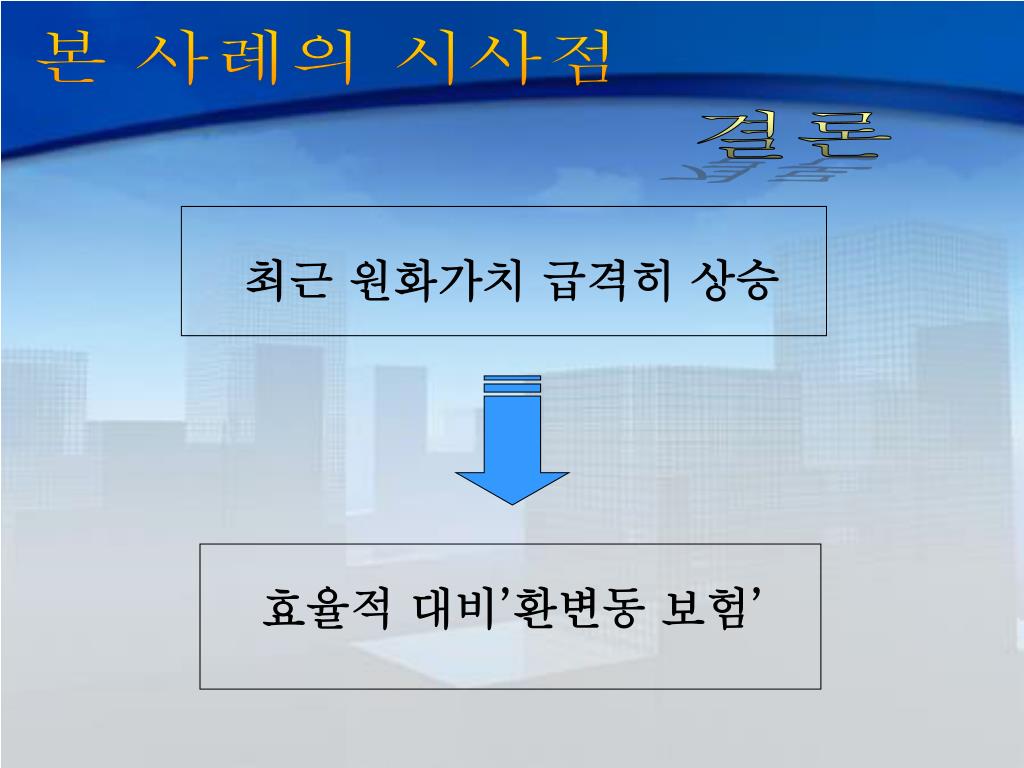 본 사례의 시사점

결론

최근 원화가치 급격히 상승

효율적 대비’환변동 보험’